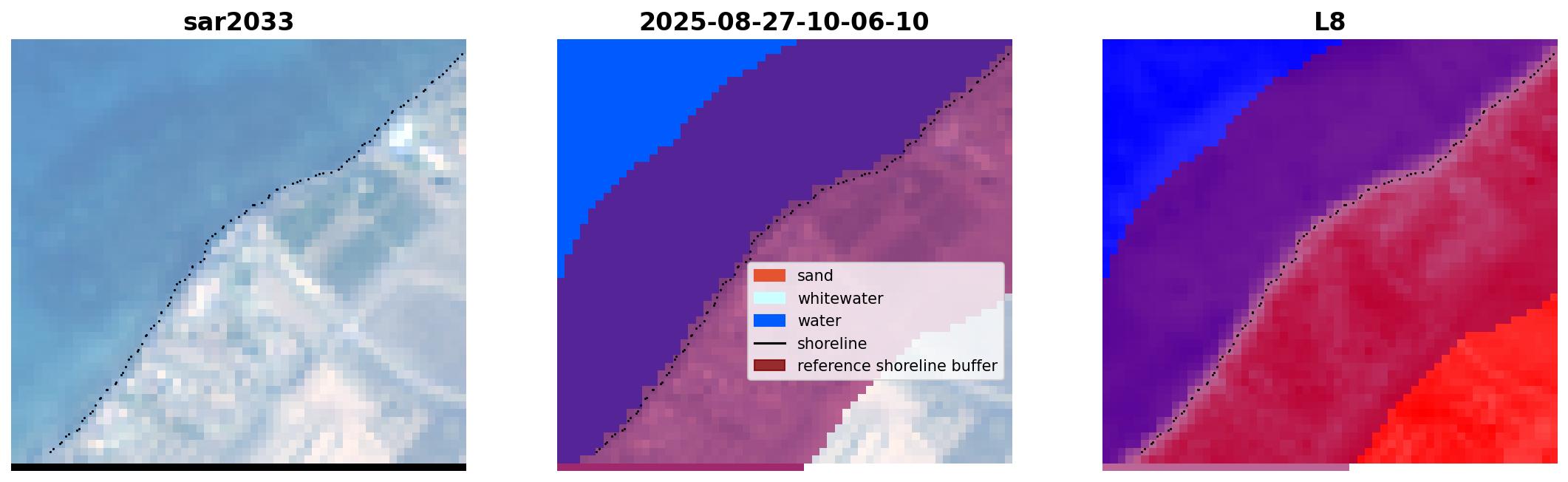 sar2033

2025-08-27-10-06-10

sand
whitewater
water
shoreline
reference shoreline buffer

L8